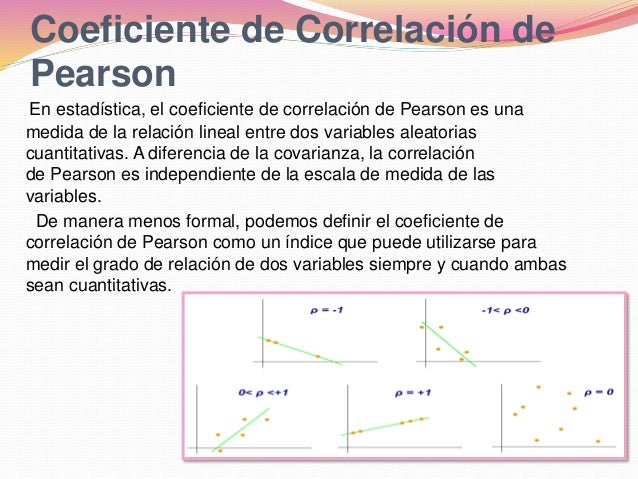 Coeficiente de Correlación de Pearson

En estadística, el coeficiente de correlación de Pearson es una medida de la relación lineal entre dos variables aleatorias cuantitativas. A diferencia de la covarianza, la correlación de Pearson es independiente de la escala de medida de las variables.

De manera menos formal, podemos definir el coeficiente de correlación de Pearson como un índice que puede utilizarse para medir el grado de relación de dos variables siempre y cuando ambas sean cuantitativas.

$\rho = -1$

$-1 < \rho < 0$

$0 < \rho < +1$

$\rho = +1$

$\rho = 0$